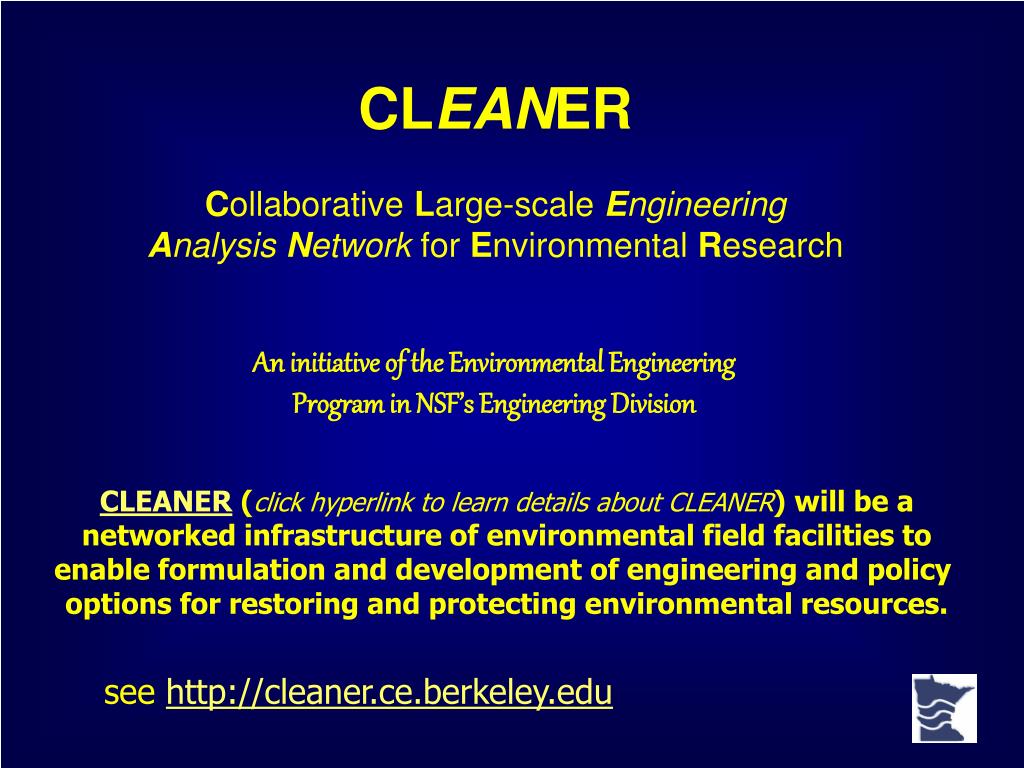 CLEANER

Collaborative Large-scale Engineering Analysis Network for Environmental Research

An initiative of the Environmental Engineering Program in NSF's Engineering Division

CLEANER (click hyperlink to learn details about CLEANER) will be a networked infrastructure of environmental field facilities to enable formulation and development of engineering and policy options for restoring and protecting environmental resources.

see http://cleaner.ce.berkeley.edu